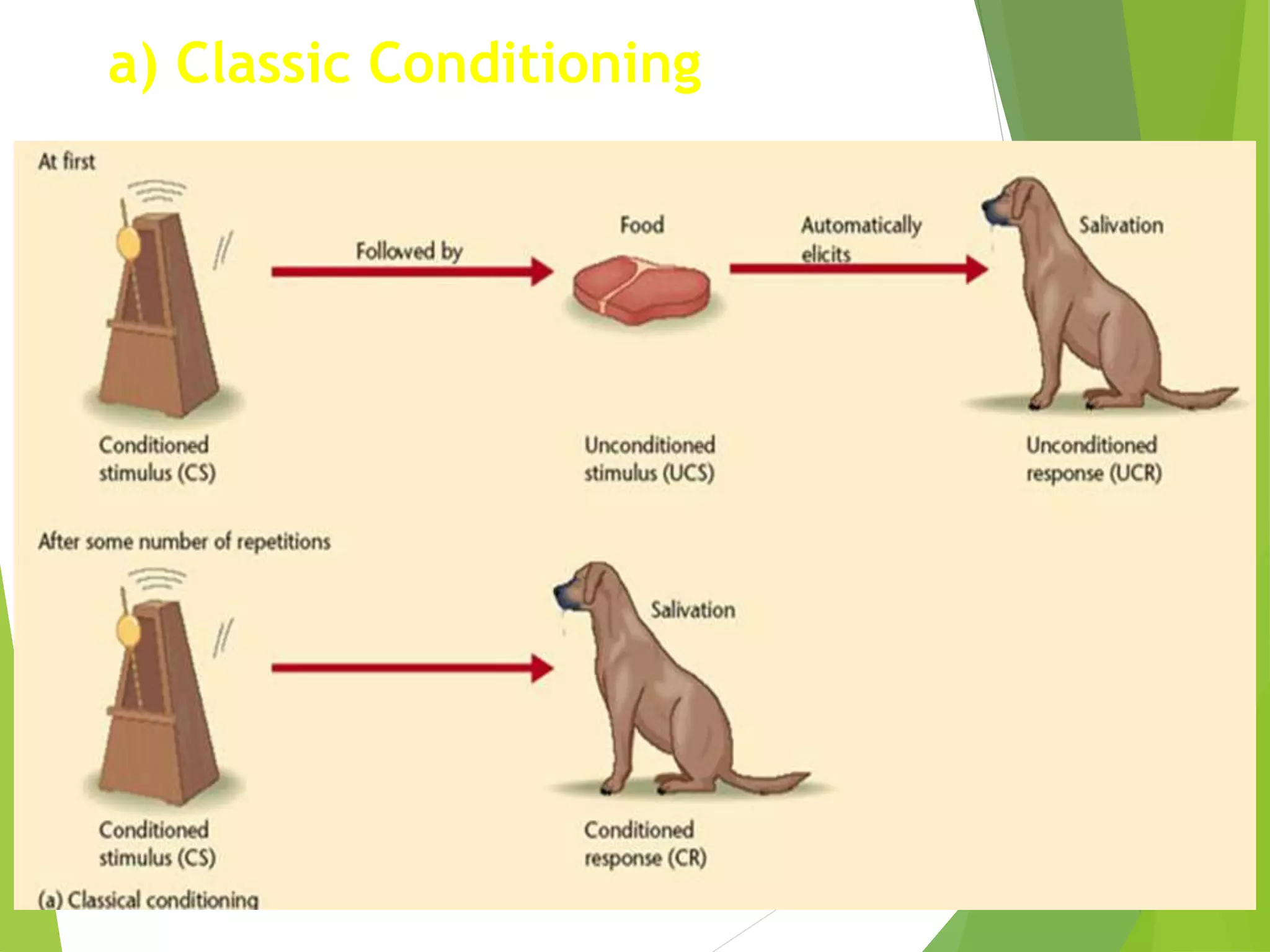 a) Classic Conditioning

At first

Followed by

Food

Automatically elicits

Salivation

Conditioned stimulus (CS)

Unconditioned stimulus (UCS)

Unconditioned response (UCR)

After some number of repetitions

Salivation

Conditioned stimulus (CS)

Conditioned response (CR)

(a) Classical conditioning